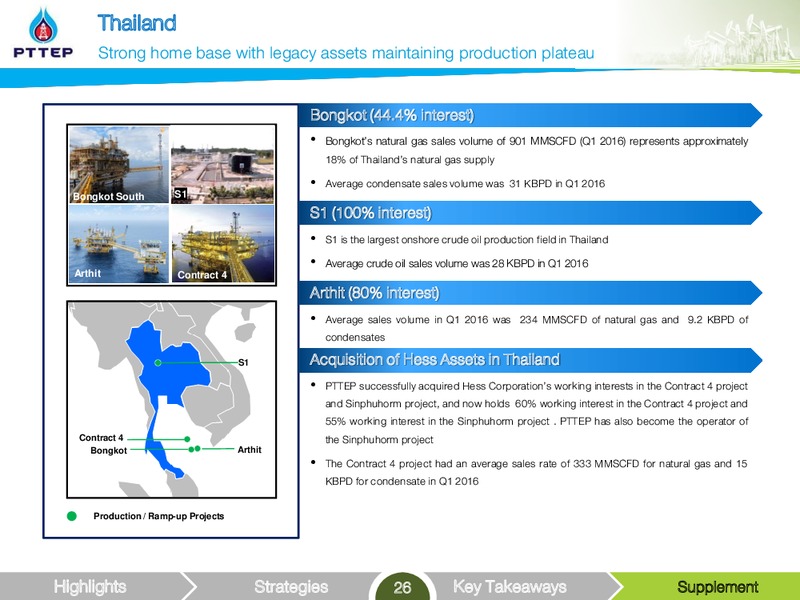 PTTEP

Thailand

Strong home base with legacy assets maintaining production plateau

Bongkot South

S1

Arthit

Contract 4

S1

Contract 4

Bongkot

Arthit

Production / Ramp-up Projects

Bongkot (44.4% interest)

• Bongkot's natural gas sales volume of 901 MMSCFD (Q1 2016) represents approximately 18% of Thailand's natural gas supply

• Average condensate sales volume was 31 KBPD in Q1 2016

S1 (100% interest)

• S1 is the largest onshore crude oil production field in Thailand

• Average crude oil sales volume was 28 KBPD in Q1 2016

Arthit (80% interest)

• Average sales volume in Q1 2016 was 234 MMSCFD of natural gas and 9.2 KBPD of condensates

Acquisition of Hess Assets in Thailand

• PTTEP successfully acquired Hess Corporation's working interests in the Contract 4 project and Sinphuhorm project, and now holds 60% working interest in the Contract 4 project and 55% working interest in the Sinphuhorm project . PTTEP has also become the operator of the Sinphuhorm project

• The Contract 4 project had an average sales rate of 333 MMSCFD for natural gas and 15 KBPD for condensate in Q1 2016

Highlights

Strategies

26

Key Takeaways

Supplement